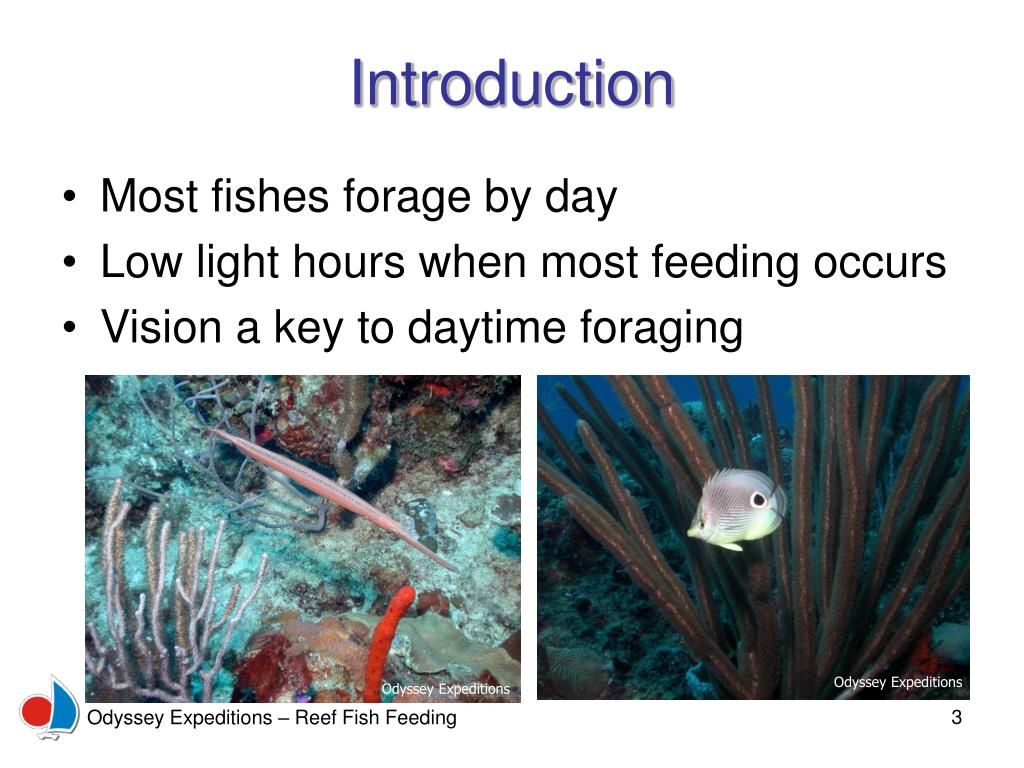 Introduction

• Most fishes forage by day
• Low light hours when most feeding occurs
• Vision a key to daytime foraging

Odyssey Expeditions

Odyssey Expeditions

Odyssey Expeditions – Reef Fish Feeding

3